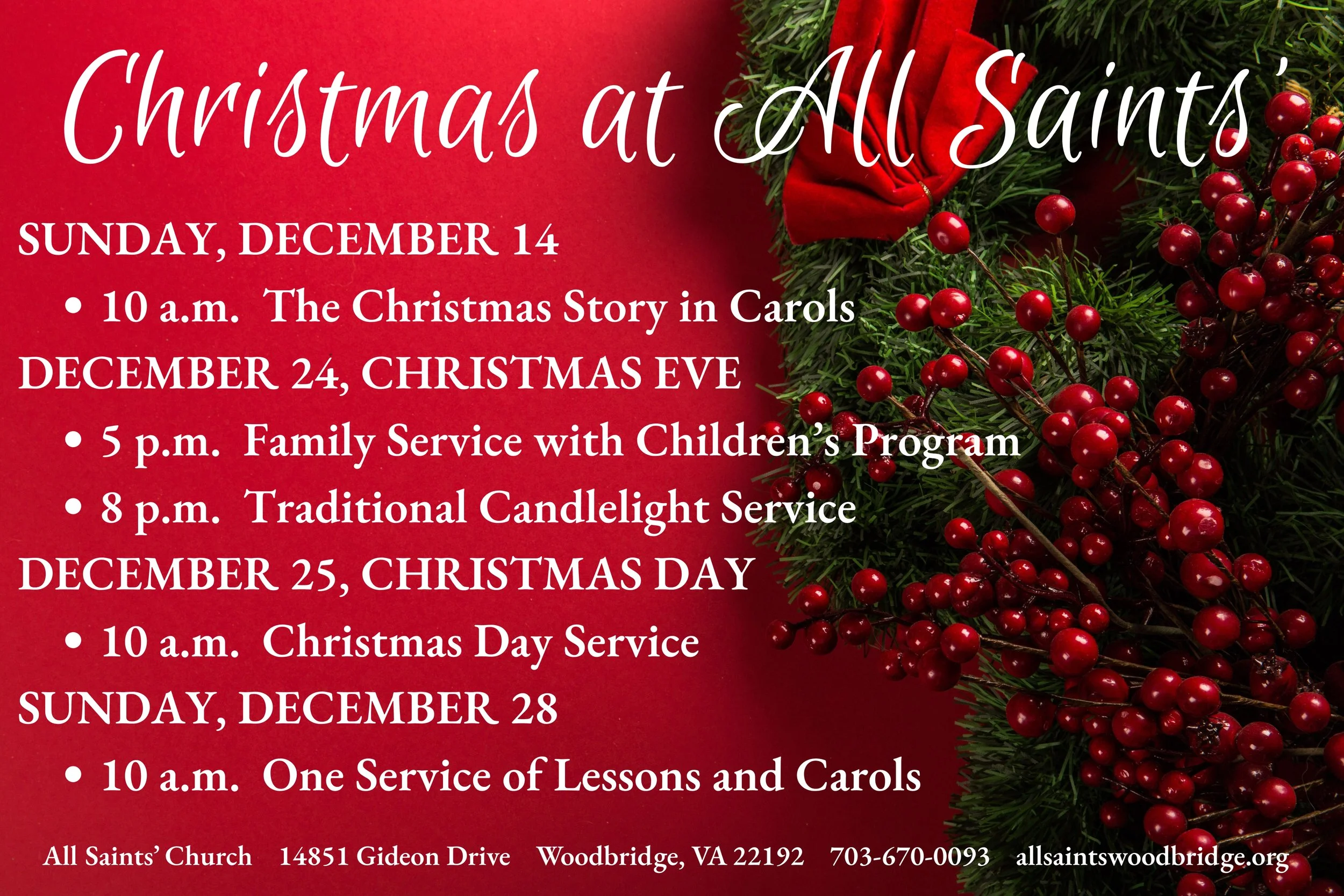 Christmas at All Saints'

SUNDAY, DECEMBER 14

• 10 a.m. The Christmas Story in Carols

DECEMBER 24, CHRISTMAS EVE

• 5 p.m. Family Service with Children's Program

• 8 p.m. Traditional Candlelight Service

DECEMBER 25, CHRISTMAS DAY

• 10 a.m. Christmas Day Service

SUNDAY, DECEMBER 28

• 10 a.m. One Service of Lessons and Carols

All Saints' Church 14851 Gideon Drive Woodbridge, VA 22192 703-670-0093 allsaintswoodbridge.org